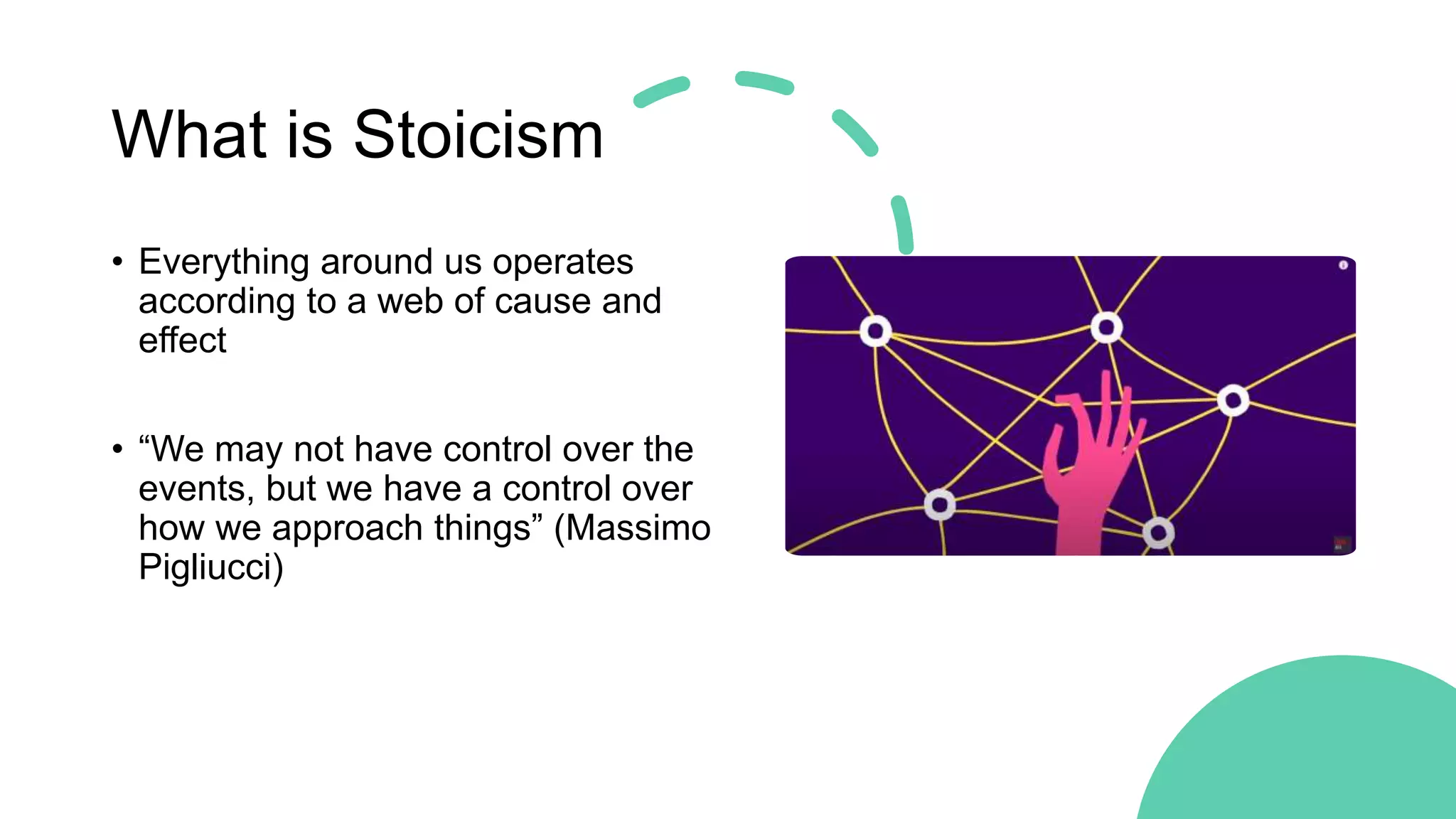 What is Stoicism

• Everything around us operates according to a web of cause and effect

• “We may not have control over the events, but we have a control over how we approach things” (Massimo Pigliucci)